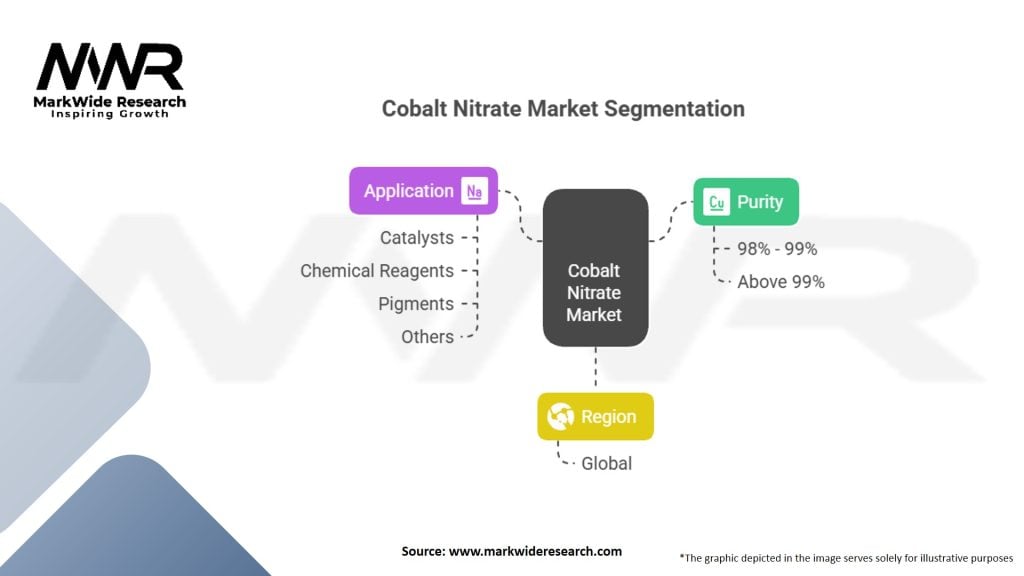 MWR
MarkWide Research
Inspiring Growth

Cobalt Nitrate Market Segmentation

Application Na
Catalysts
Chemical Reagents
Pigments
Others

Cobalt Nitrate Market

Cu Purity
98% - 99%
Above 99%

Region
Global

Source: www.markwideresearch.com

*The graphic depicted in the image serves solely for illustrative purposes